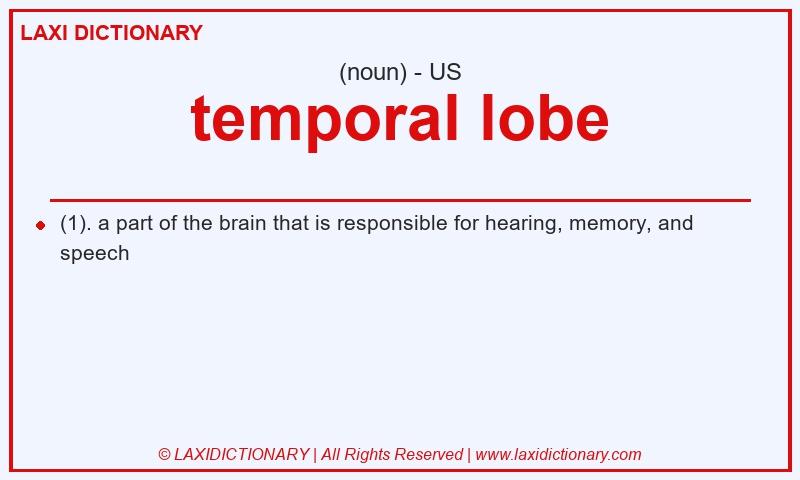 LAXI DICTIONARY

(noun) - US

temporal lobe

(1). a part of the brain that is responsible for hearing, memory, and speech

© LAXIDICTIONARY | All Rights Reserved | www.laxidictionary.com